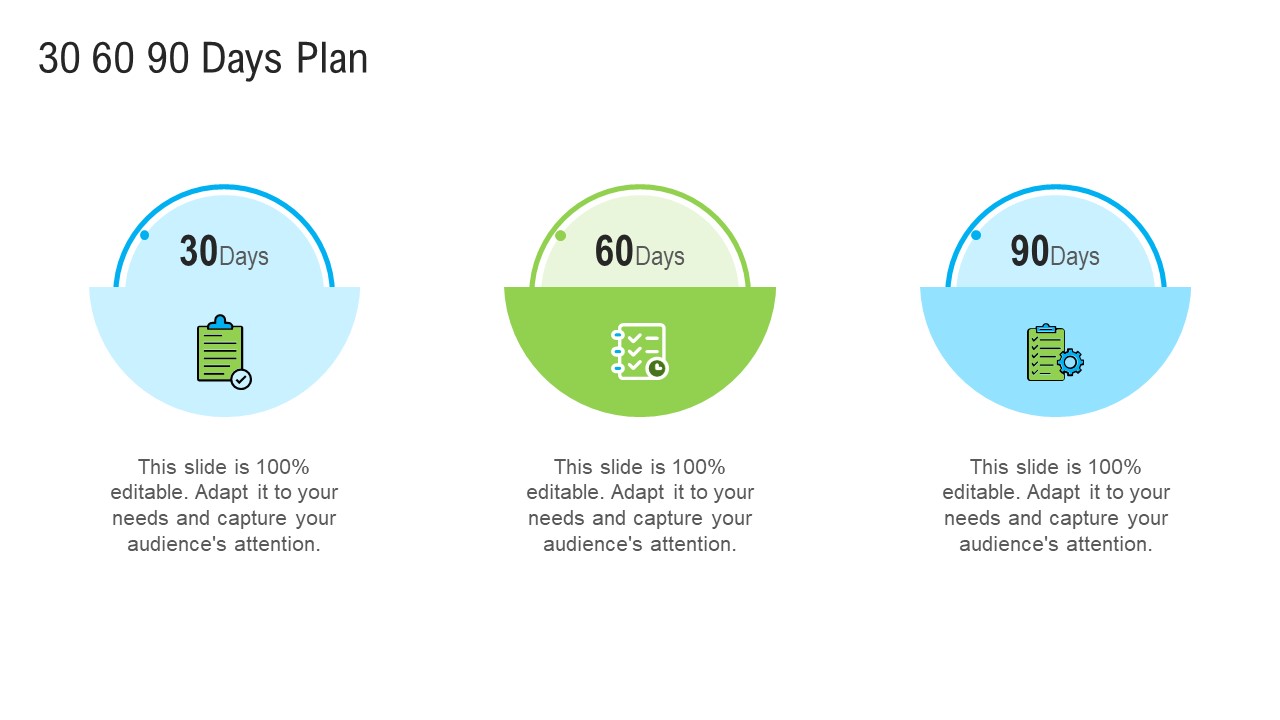 30 60 90 Days Plan

30Days

This slide is 100% editable. Adapt it to your needs and capture your audience's attention.

60Days

This slide is 100% editable. Adapt it to your needs and capture your audience's attention.

90Days

This slide is 100% editable. Adapt it to your needs and capture your audience's attention.